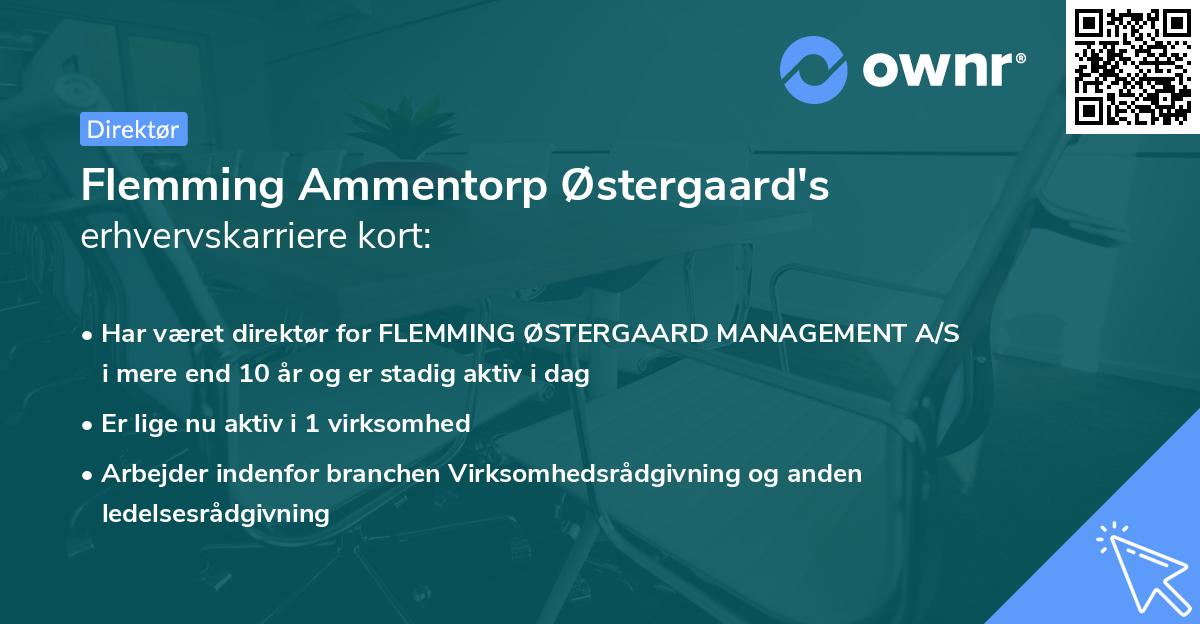 ownr®

Direktør

Flemming Ammentorp Østergaard's erhvervskarriere kort:

• Har været direktør for FLEMMING ØSTERGAARD MANAGEMENT A/S i mere end 10 år og er stadig aktiv i dag

• Er lige nu aktiv i 1 virksomhed

• Arbejder indenfor branchen Virksomhedsrådgivning og anden ledelsesrådgivning